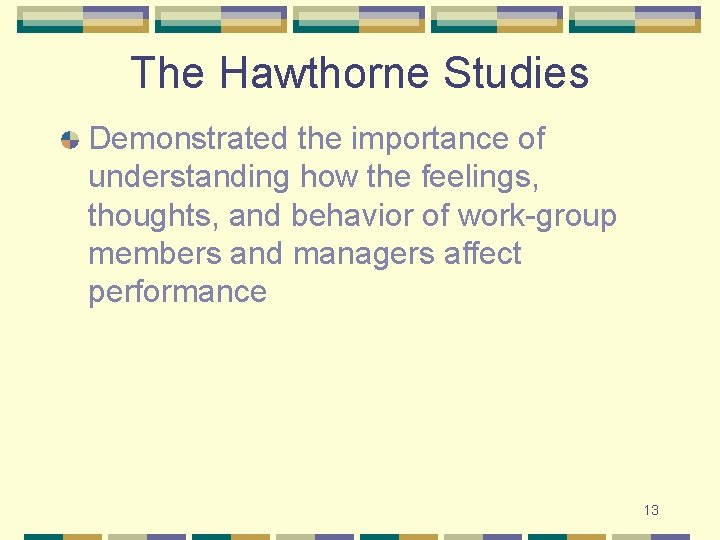 The Hawthorne Studies

Demonstrated the importance of understanding how the feelings, thoughts, and behavior of work-group members and managers affect performance

13